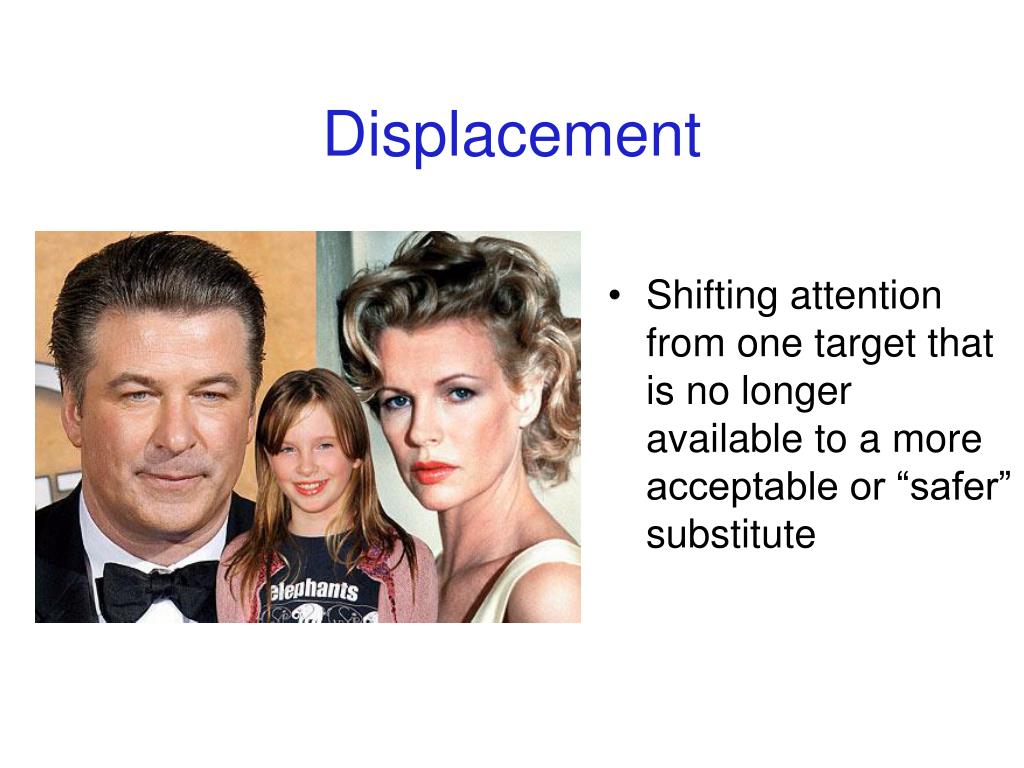 Displacement

elephants

• Shifting attention from one target that is no longer available to a more acceptable or “safer” substitute